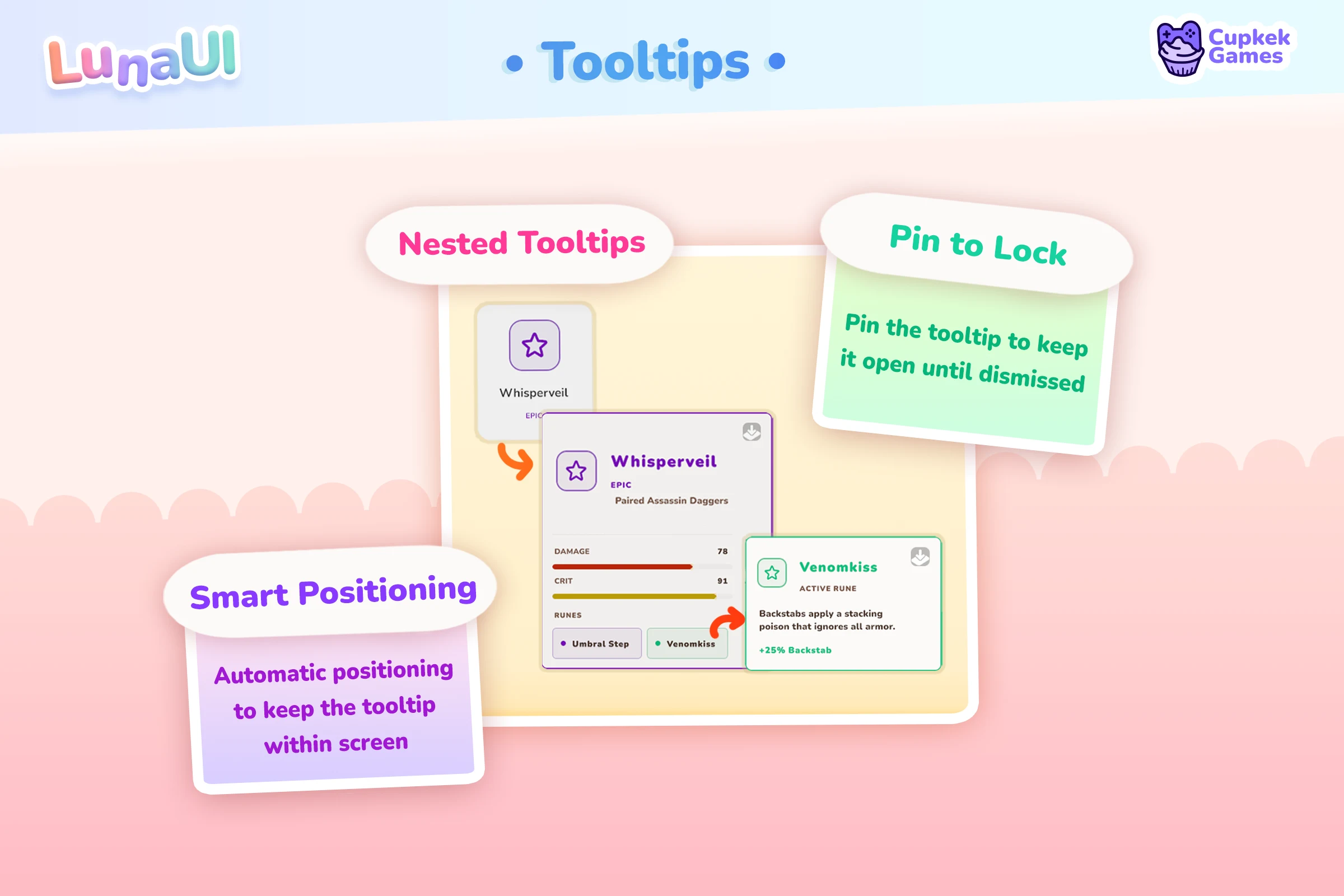 LunaUI

• Tooltips •

Cupkek Games

Nested Tooltips

Pin to Lock

Pin the tooltip to keep it open until dismissed

Whisperveil

EPIC

Whisperveil

EPIC

Paired Assassin Daggers

DAMAGE 78

CRIT 91

RUNES

Umbral Step

Venomkiss

Venomkiss

ACTIVE RUNE

Backstabs apply a stacking poison that ignores all armor.

+25% Backstab

Smart Positioning

Automatic positioning to keep the tooltip within screen